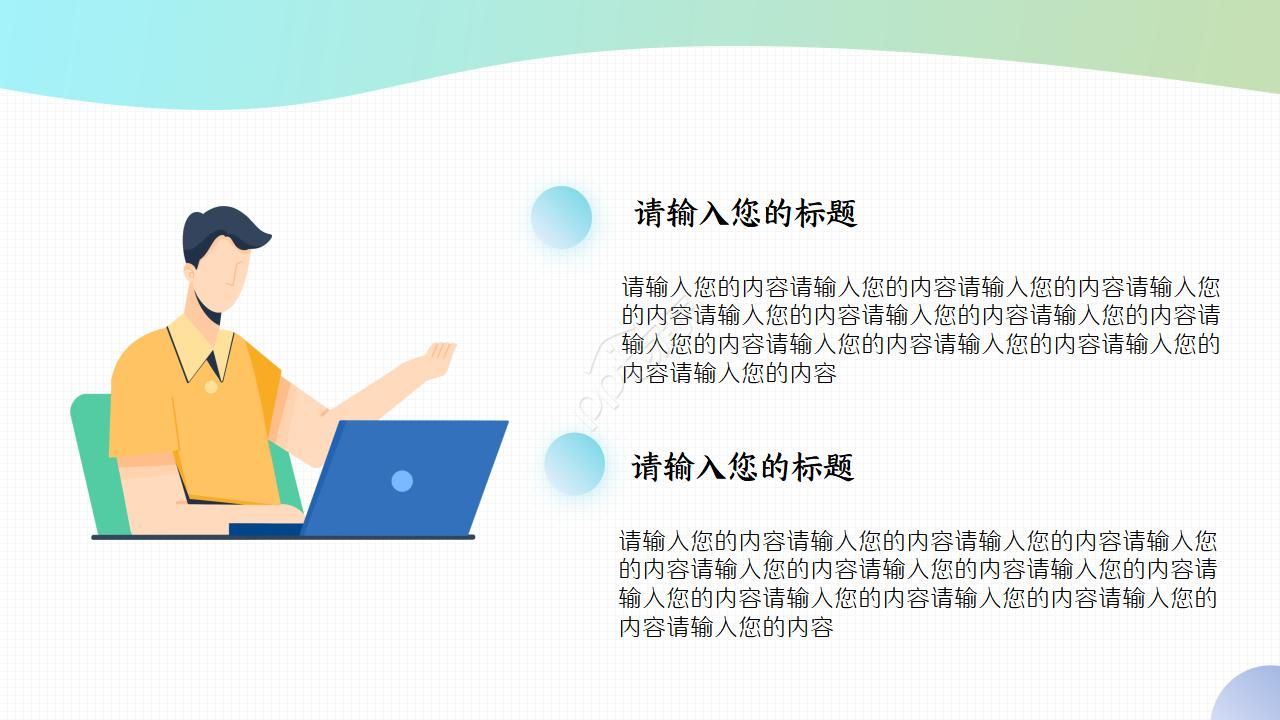 请输入您的标题

请输入您的内容请输入您的内容请输入您的内容请输入您的内容请输入您的内容请输入您的内容请输入您的内容请输入您的内容请输入您的内容请输入您的内容请输入您的内容请输入您的内容

请输入您的标题

请输入您的内容请输入您的内容请输入您的内容请输入您的内容请输入您的内容请输入您的内容请输入您的内容请输入您的内容请输入您的内容请输入您的内容请输入您的内容请输入您的内容